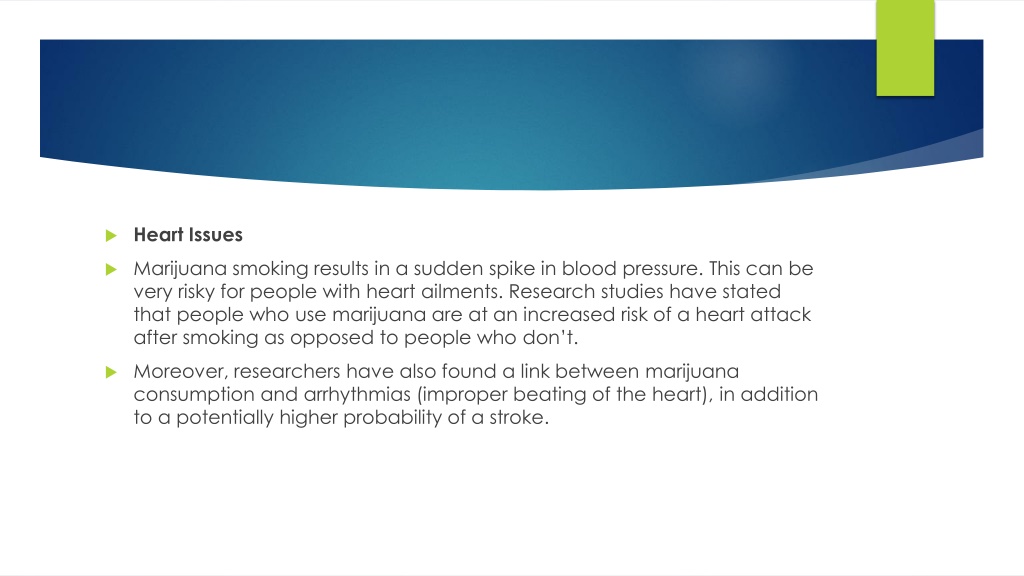 Heart Issues

Marijuana smoking results in a sudden spike in blood pressure. This can be very risky for people with heart ailments. Research studies have stated that people who use marijuana are at an increased risk of a heart attack after smoking as opposed to people who don't.

Moreover, researchers have also found a link between marijuana consumption and arrhythmias (improper beating of the heart), in addition to a potentially higher probability of a stroke.